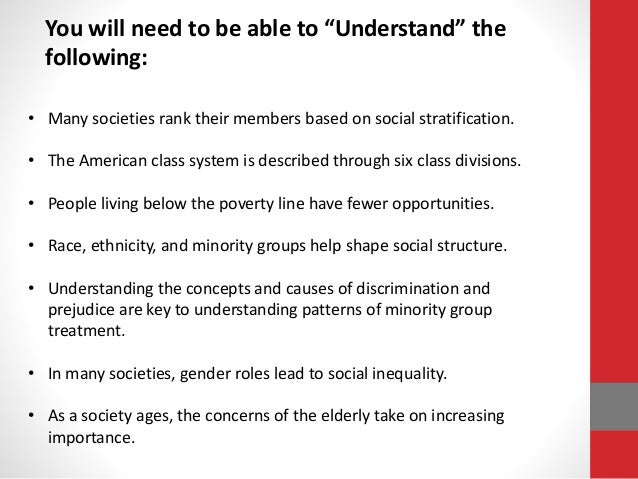 You will need to be able to “Understand” the following:

• Many societies rank their members based on social stratification.

• The American class system is described through six class divisions.

• People living below the poverty line have fewer opportunities.

• Race, ethnicity, and minority groups help shape social structure.

• Understanding the concepts and causes of discrimination and prejudice are key to understanding patterns of minority group treatment.

• In many societies, gender roles lead to social inequality.

• As a society ages, the concerns of the elderly take on increasing importance.